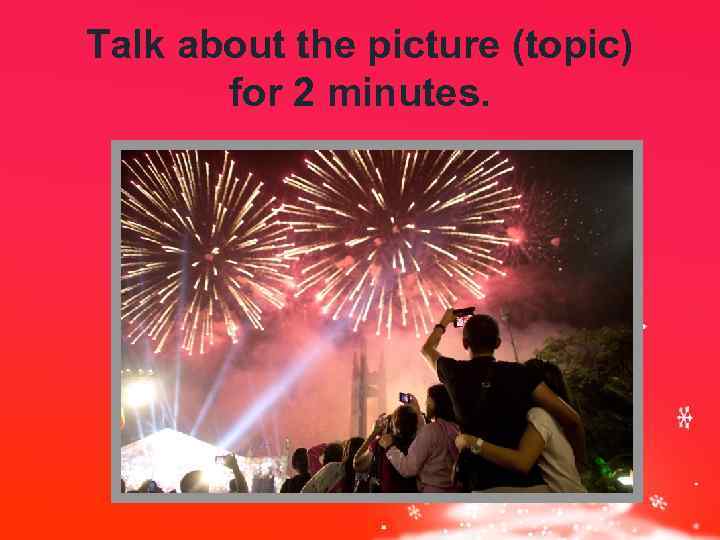 Talk about the picture (topic) for 2 minutes.